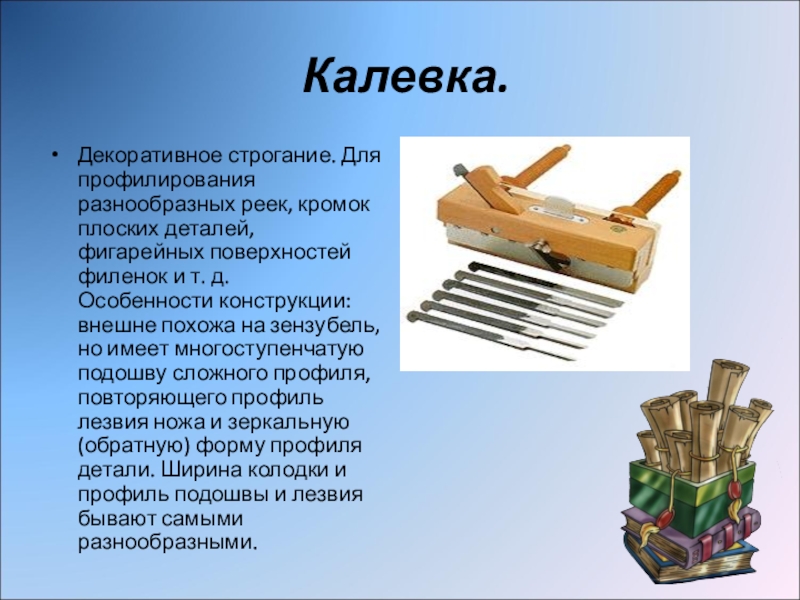 Калевка.

• Декоративное строгание. Для профилирования разнообразных реек, кромок плоских деталей, фигарейных поверхностей филенок и т. д. Особенности конструкции: внешне похожа на зензубель, но имеет многоступенчатую подошву сложного профиля, повторяющего профиль лезвия ножа и зеркальную (обратную) форму профиля детали. Ширина колодки и профиль подошвы и лезвия бывают самыми разнообразными.